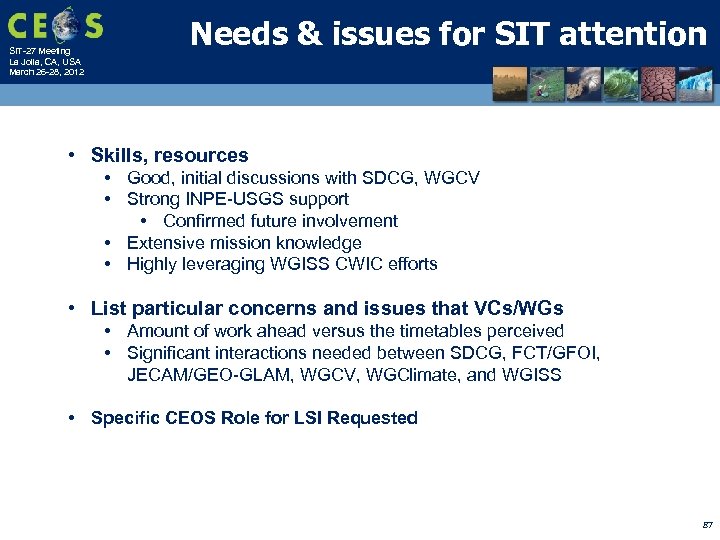 CEOS
SIT-27 Meeting
La Jolla, CA, USA
March 26-28, 2012

Needs & issues for SIT attention

• Skills, resources
• Good, initial discussions with SDCG, WGCV
• Strong INPE-USGS support
• Confirmed future involvement
• Extensive mission knowledge
• Highly leveraging WGISS CWIC efforts

• List particular concerns and issues that VCs/WGs
• Amount of work ahead versus the timetables perceived
• Significant interactions needed between SDCG, FCT/GFOI, JECAM/GEO-GLAM, WGCV, WGClimate, and WGISS

• Specific CEOS Role for LSI Requested

87